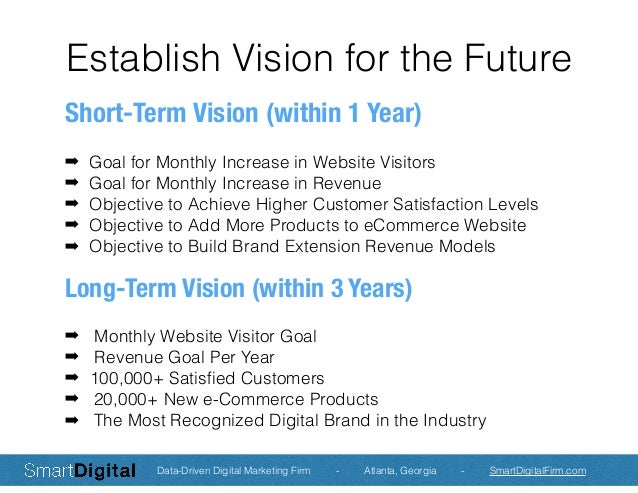 Establish Vision for the Future

Short-Term Vision (within 1 Year)

➡ Goal for Monthly Increase in Website Visitors
➡ Goal for Monthly Increase in Revenue
➡ Objective to Achieve Higher Customer Satisfaction Levels
➡ Objective to Add More Products to eCommerce Website
➡ Objective to Build Brand Extension Revenue Models

Long-Term Vision (within 3 Years)

➡ Monthly Website Visitor Goal
➡ Revenue Goal Per Year
➡ 100,000+ Satisfied Customers
➡ 20,000+ New e-Commerce Products
➡ The Most Recognized Digital Brand in the Industry

SmartDigital Data-Driven Digital Marketing Firm - Atlanta, Georgia - SmartDigitalFirm.com